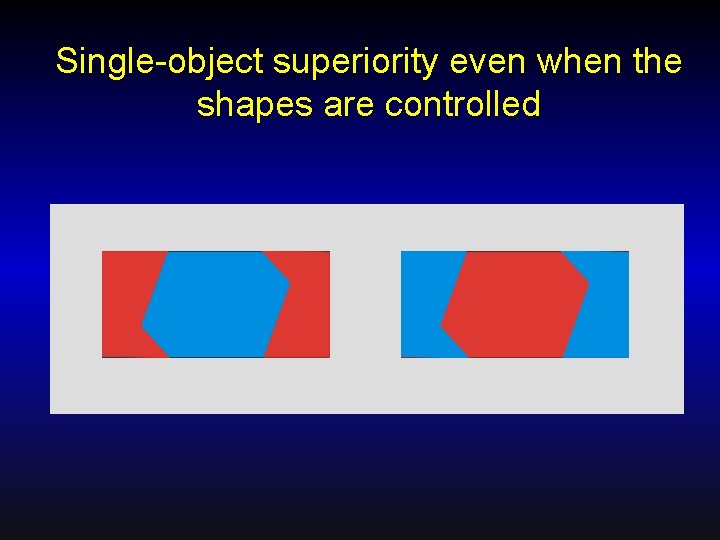 Single-object superiority even when the shapes are controlled